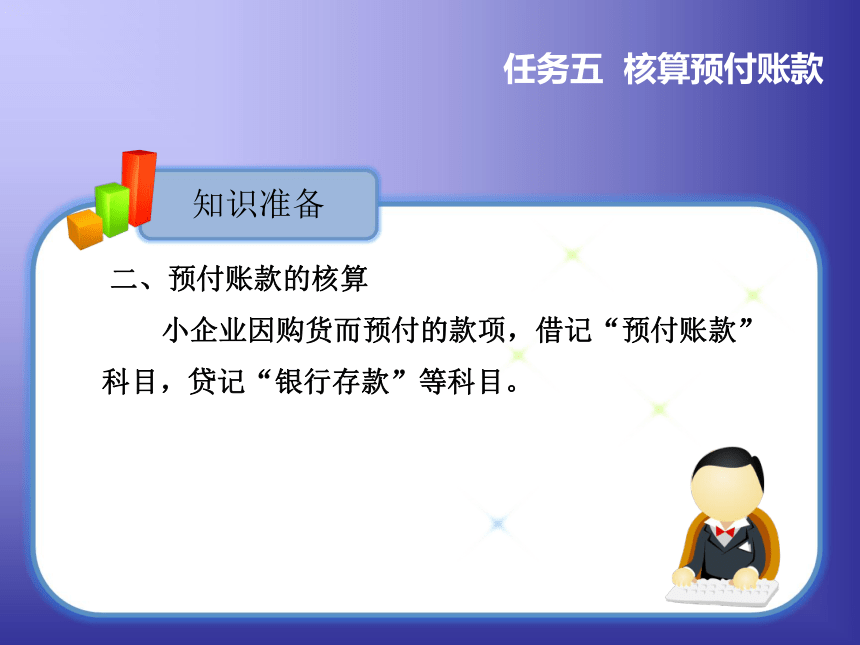 任务五 核算预付账款

知识准备

二、预付账款的核算

小企业因购货而预付的款项，借记“预付账款”科目，贷记“银行存款”等科目。